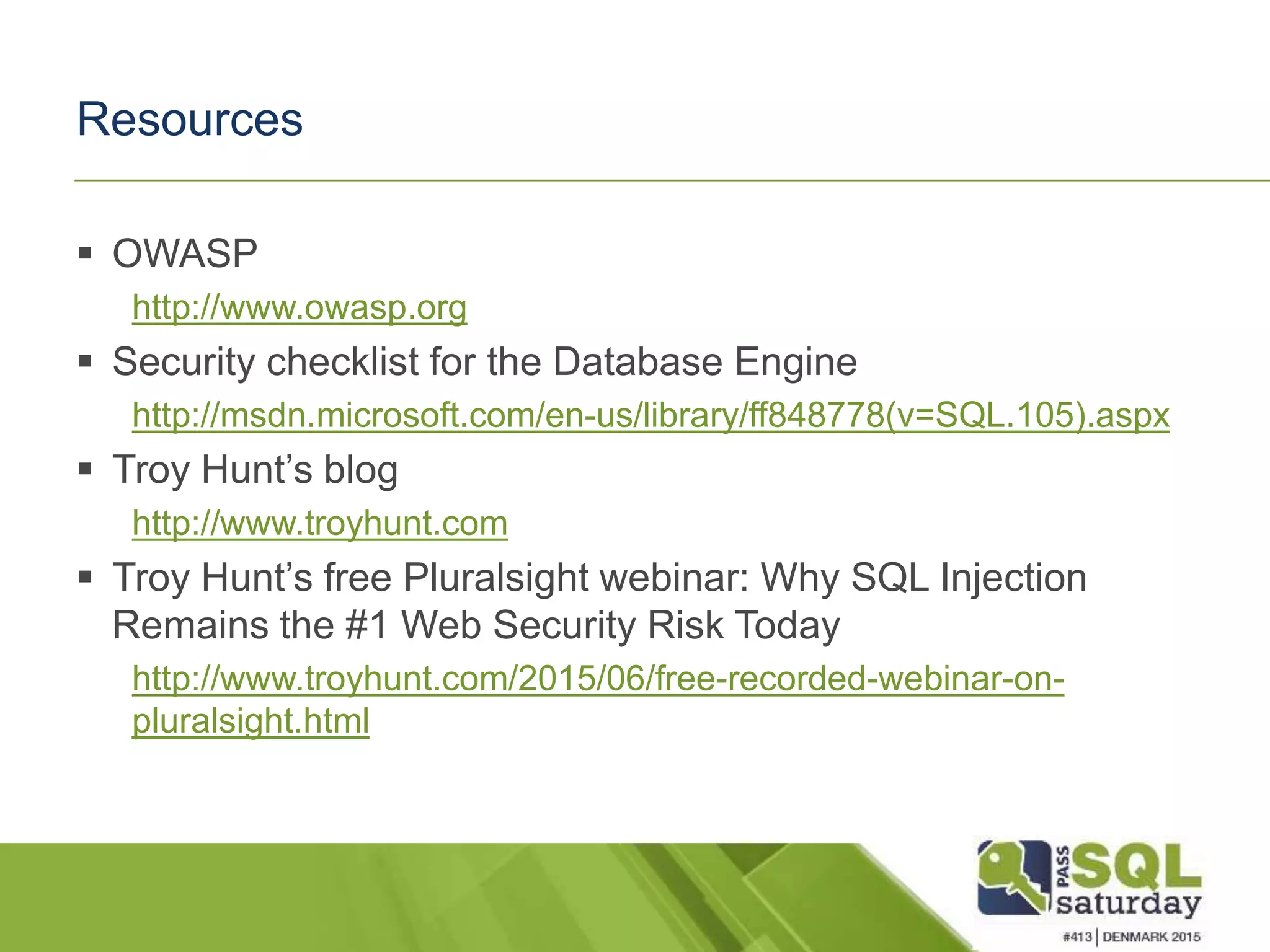 Resources

▪ OWASP

http://www.owasp.org

▪ Security checklist for the Database Engine

http://msdn.microsoft.com/en-us/library/ff848778(v=SQL.105).aspx

▪ Troy Hunt's blog

http://www.troyhunt.com

▪ Troy Hunt's free Pluralsight webinar: Why SQL Injection Remains the #1 Web Security Risk Today

http://www.troyhunt.com/2015/06/free-recorded-webinar-on-pluralsight.html

PASS SQL saturday
#413 | DENMARK 2015